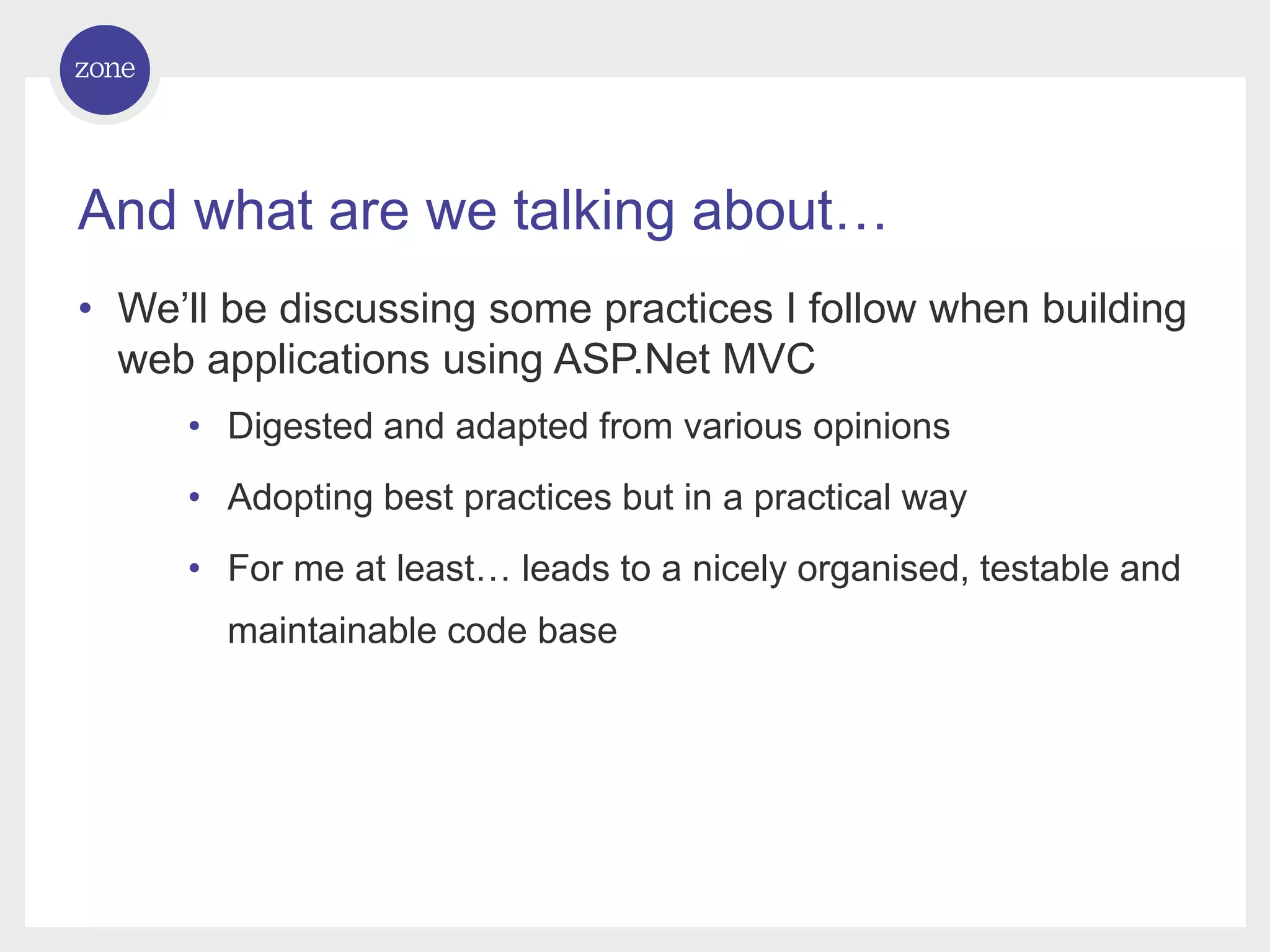 zone

And what are we talking about…

• We’ll be discussing some practices I follow when building web applications using ASP.Net MVC

• Digested and adapted from various opinions

• Adopting best practices but in a practical way

• For me at least… leads to a nicely organised, testable and maintainable code base